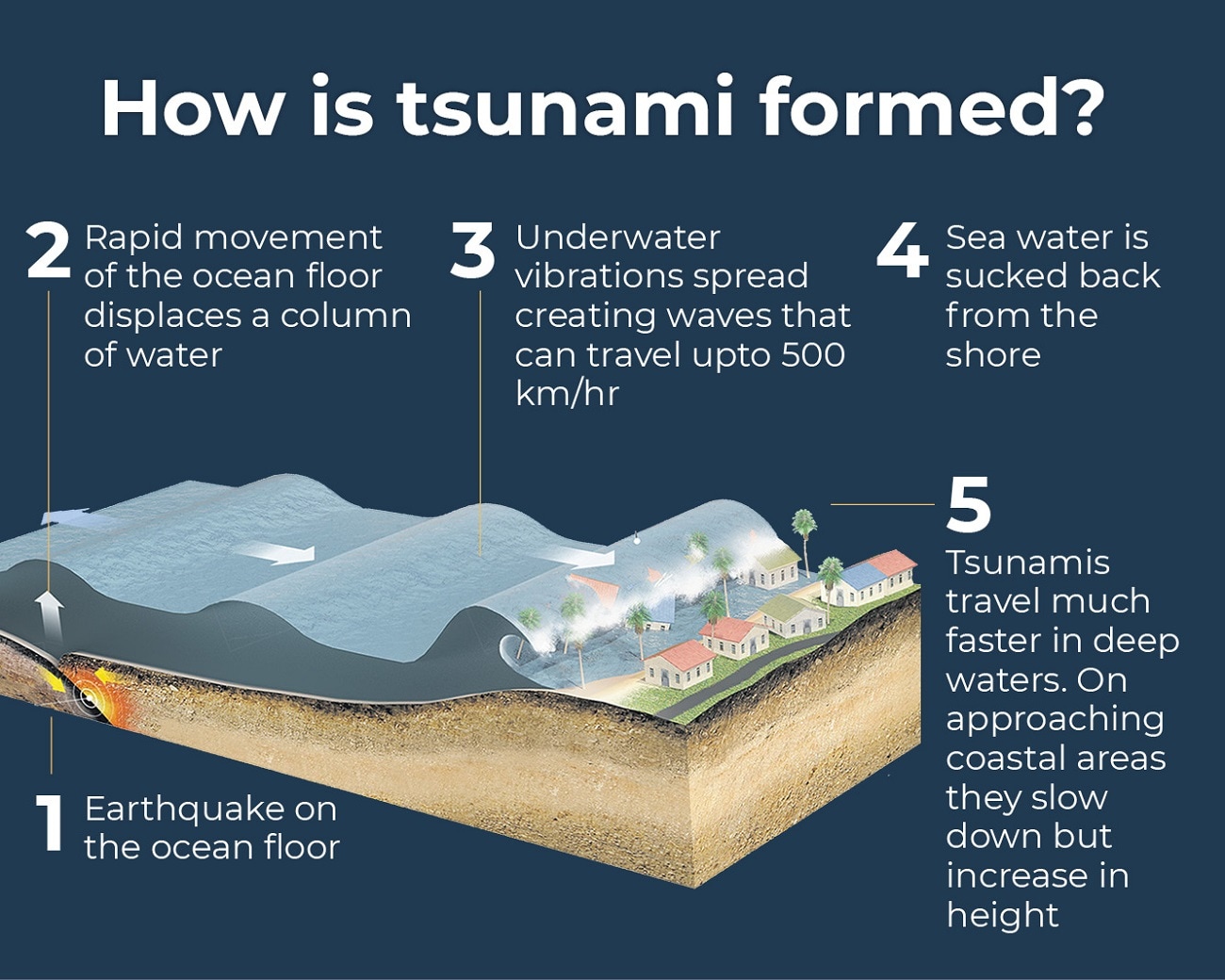 How is tsunami formed?

2 Rapid movement of the ocean floor displaces a column of water

3 Underwater vibrations spread creating waves that can travel upto 500 km/hr

4 Sea water is sucked back from the shore

5 Tsunamis travel much faster in deep waters. On approaching coastal areas they slow down but increase in height

1 Earthquake on the ocean floor